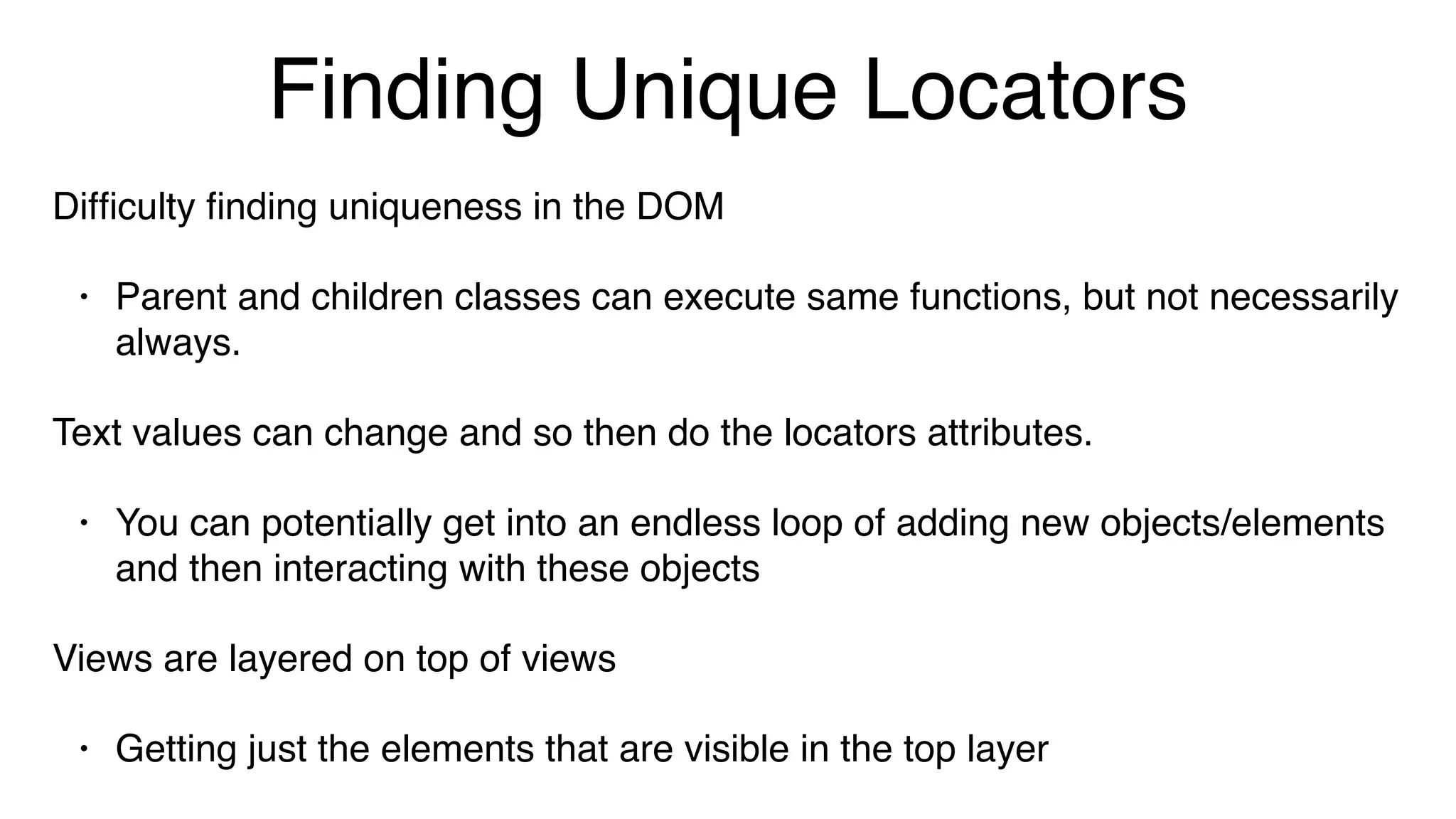 Finding Unique Locators

Difficulty finding uniqueness in the DOM

• Parent and children classes can execute same functions, but not necessarily always.

Text values can change and so then do the locators attributes.

• You can potentially get into an endless loop of adding new objects/elements and then interacting with these objects

Views are layered on top of views

• Getting just the elements that are visible in the top layer